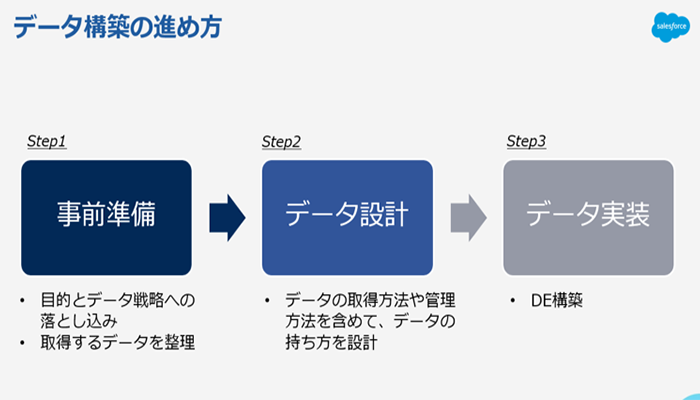 データ構築の進め方

salesforce

Step1

事前準備

• 目的とデータ戦略への落とし込み
• 取得するデータを整理

Step2

データ設計

• データの取得方法や管理方法を含めて、データの持ち方を設計

Step3

データ実装

• DE構築